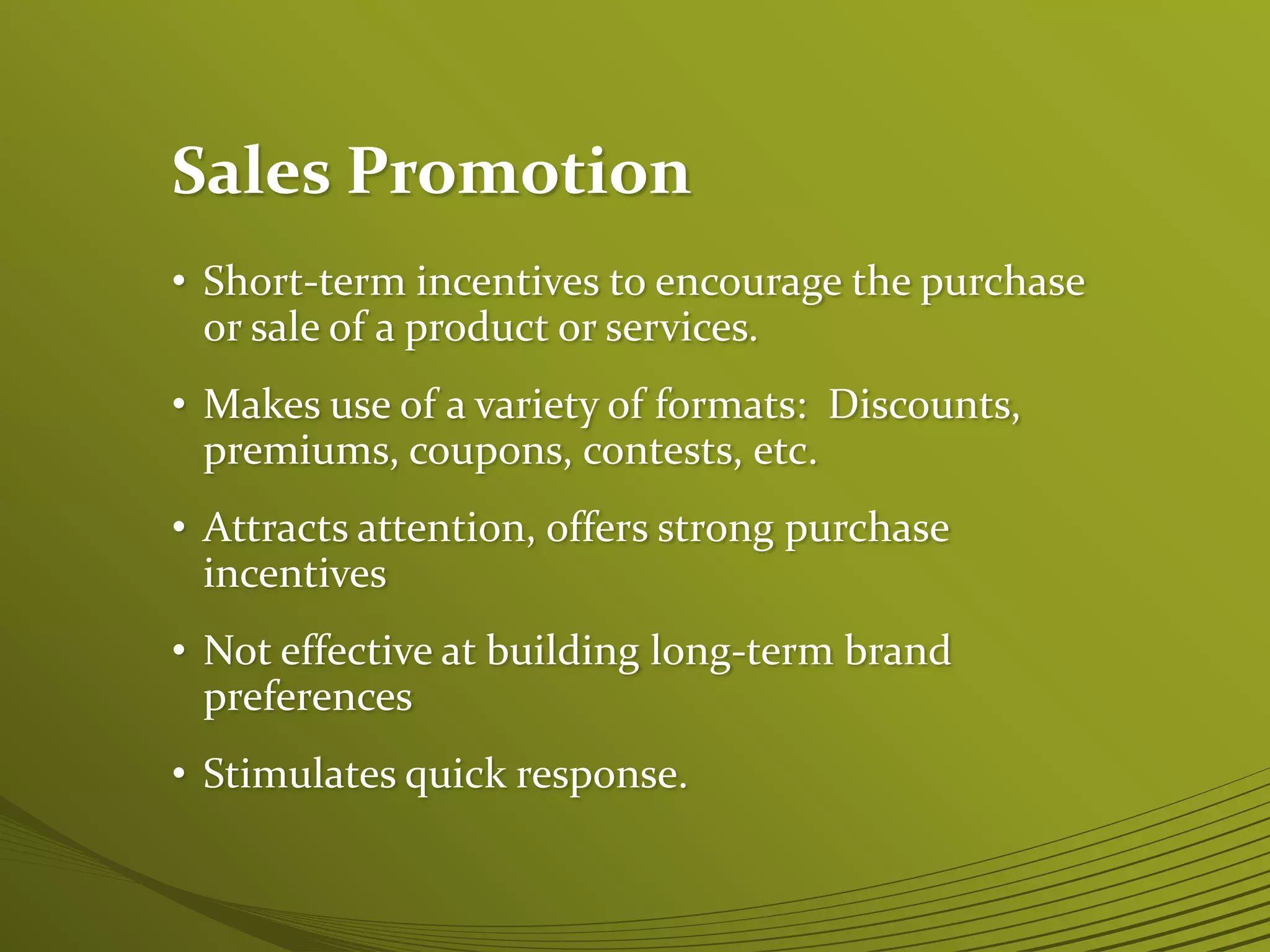 Sales Promotion

• Short-term incentives to encourage the purchase or sale of a product or services.

• Makes use of a variety of formats: Discounts, premiums, coupons, contests, etc.

• Attracts attention, offers strong purchase incentives

• Not effective at building long-term brand preferences

• Stimulates quick response.